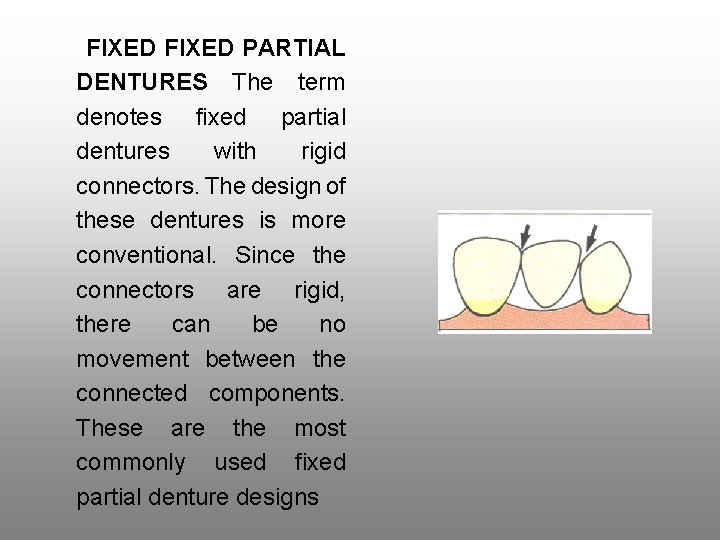 FIXED FIXED PARTIAL DENTURES The term denotes fixed partial dentures with rigid connectors. The design of these dentures is more conventional. Since the connectors are rigid, there can be no movement between the connected components. These are the most commonly used fixed partial denture designs